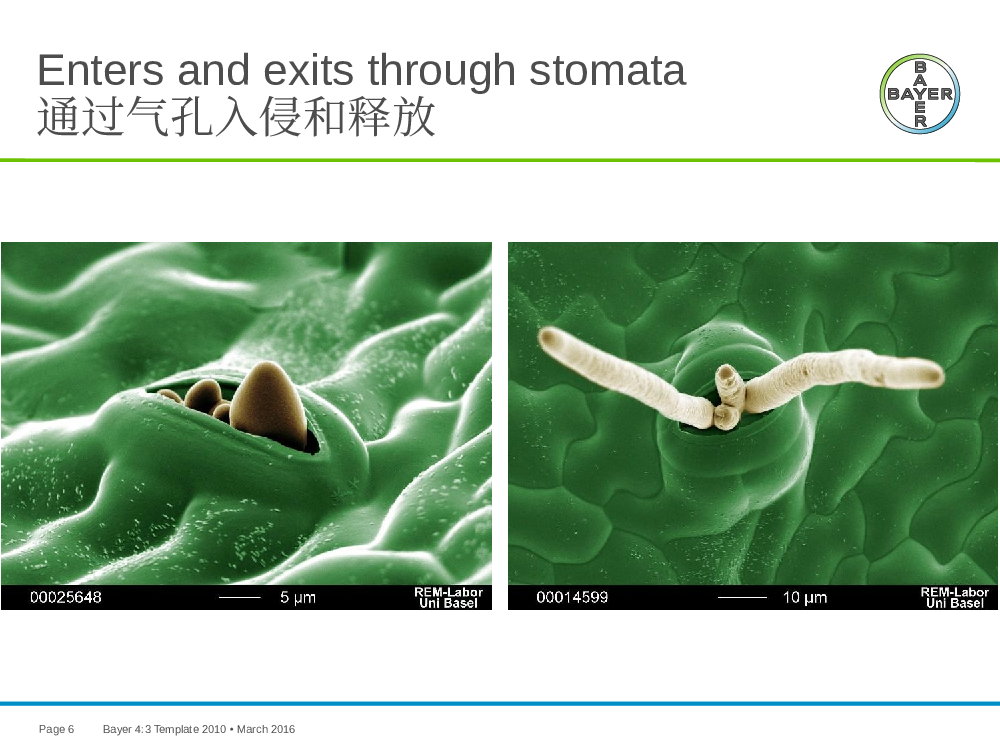 Enters and exits through stomata
通过气孔入侵和释放

BAYER

00025648 5 µm REM-Labor Uni Basel

00014599 10 µm REM-Labor Uni Basel

Page 6 Bayer 4:3 Template 2010 • March 2016